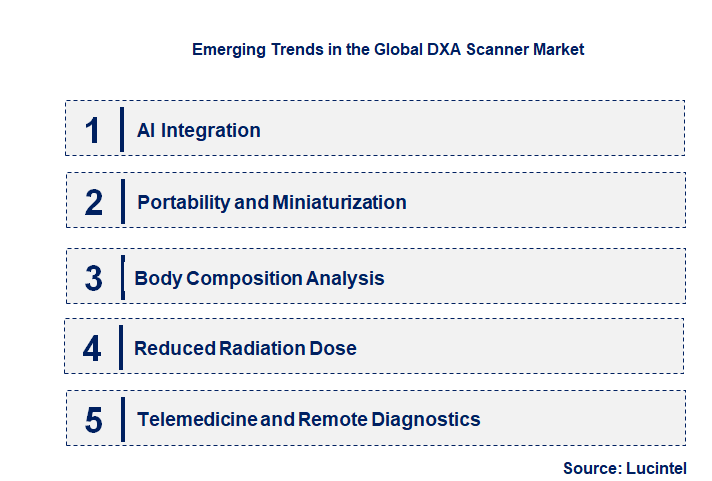 Emerging Trends in the Global DXA Scanner Market

1 AI Integration

2 Portability and Miniaturization

3 Body Composition Analysis

4 Reduced Radiation Dose

5 Telemedicine and Remote Diagnostics

Source: Lucintel